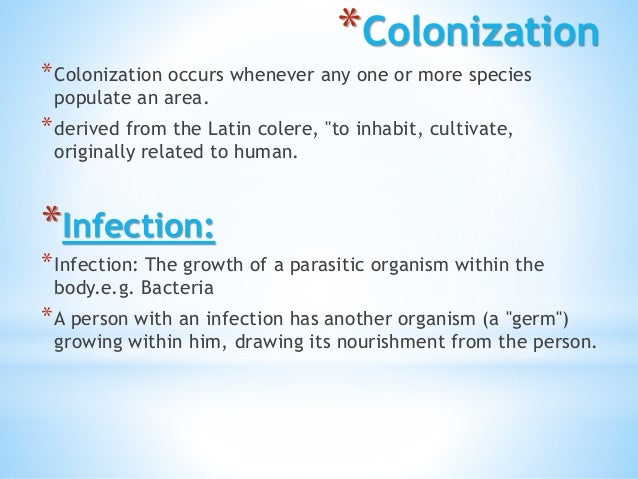 *Colonization

*Colonization occurs whenever any one or more species populate an area.

*derived from the Latin colere, "to inhabit, cultivate, originally related to human.

*Infection:

*Infection: The growth of a parasitic organism within the body.e.g. Bacteria

*A person with an infection has another organism (a "germ") growing within him, drawing its nourishment from the person.